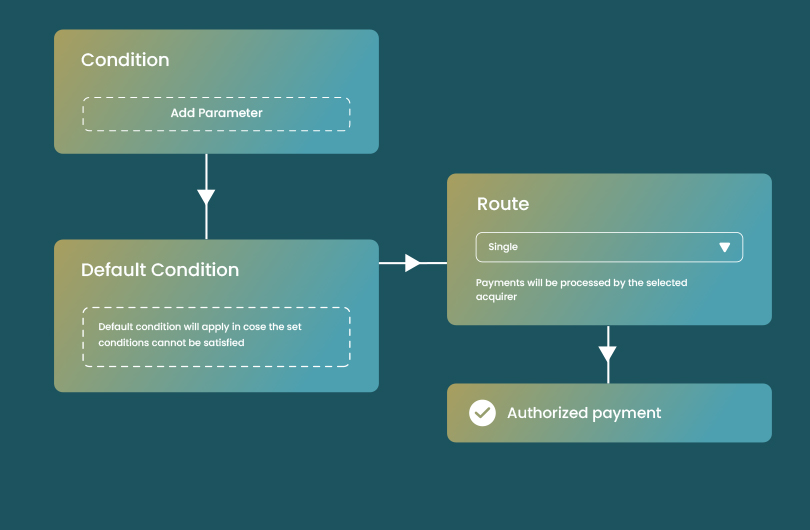 Condition

Add Parameter

Default Condition

Default condition will apply in cose the set conditions cannot be satisfied

Route

Single

Payments will be processed by the selected acquirer

Authorized payment